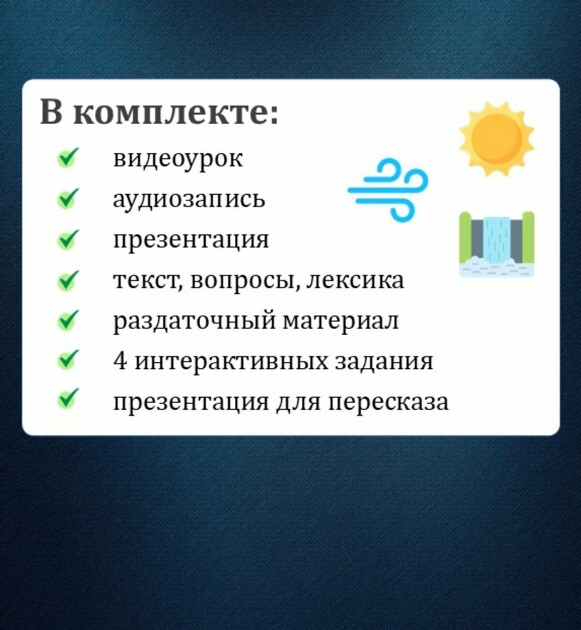 В комплекте:
✔ видеоурок
✔ аудиозапись
✔ презентация
✔ текст, вопросы, лексика
✔ раздаточный материал
✔ 4 интерактивных задания
✔ презентация для пересказа